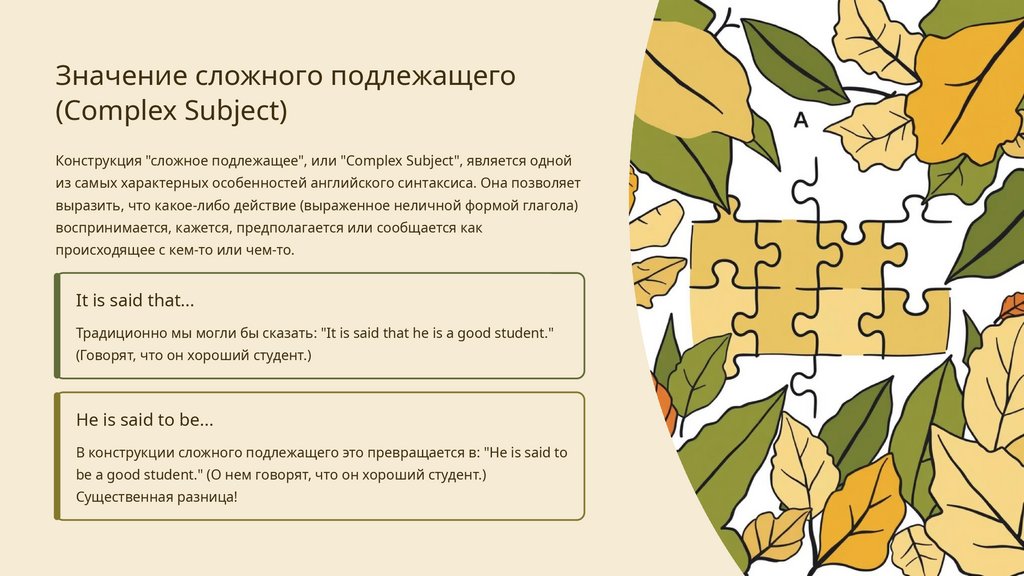 Значение сложного подлежащего (Complex Subject)

Конструкция "сложное подлежащее", или "Complex Subject", является одной из самых характерных особенностей английского синтаксиса. Она позволяет выразить, что какое-либо действие (выраженное неличной формой глагола) воспринимается, кажется, предполагается или сообщается как происходящее с кем-то или чем-то.

It is said that...

Традиционно мы могли бы сказать: "It is said that he is a good student." (Говорят, что он хороший студент.)

He is said to be...

В конструкции сложного подлежащего это превращается в: "He is said to be a good student." (О нем говорят, что он хороший студент.) Существенная разница!

A